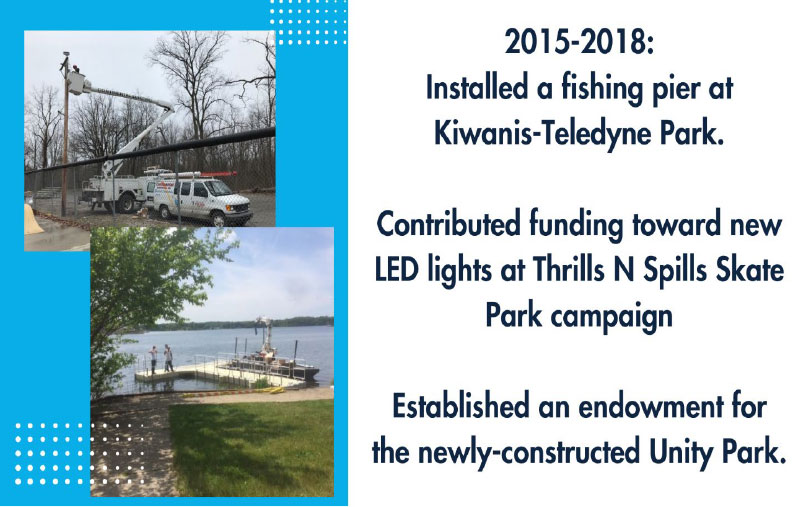 2015-2018:
Installed a fishing pier at Kiwanis-Teledyne Park.

Contributed funding toward new LED lights at Thrills N Spills Skate Park campaign

Established an endowment for the newly-constructed Unity Park.